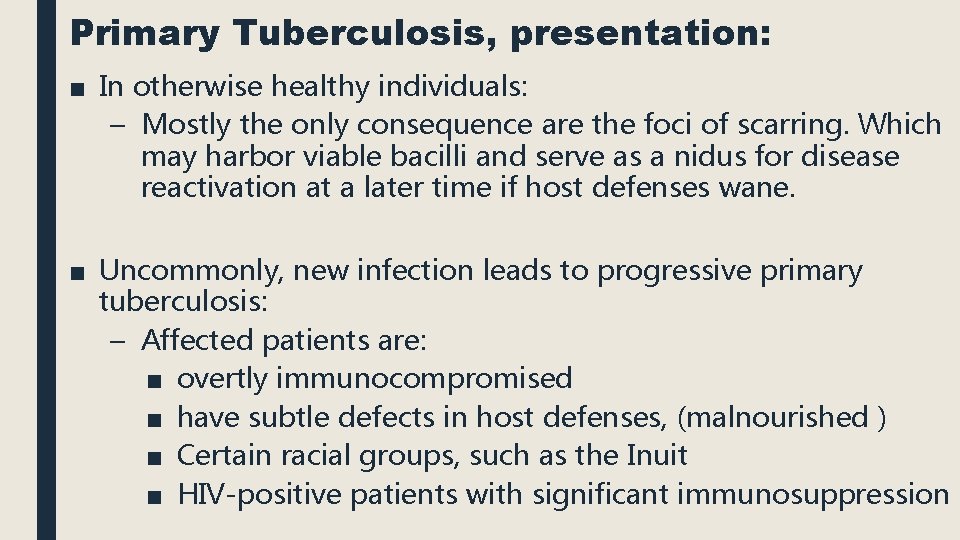 Primary Tuberculosis, presentation:

■ In otherwise healthy individuals:
– Mostly the only consequence are the foci of scarring. Which may harbor viable bacilli and serve as a nidus for disease reactivation at a later time if host defenses wane.

■ Uncommonly, new infection leads to progressive primary tuberculosis:
– Affected patients are:
■ overtly immunocompromised
■ have subtle defects in host defenses, (malnourished )
■ Certain racial groups, such as the Inuit
■ HIV-positive patients with significant immunosuppression